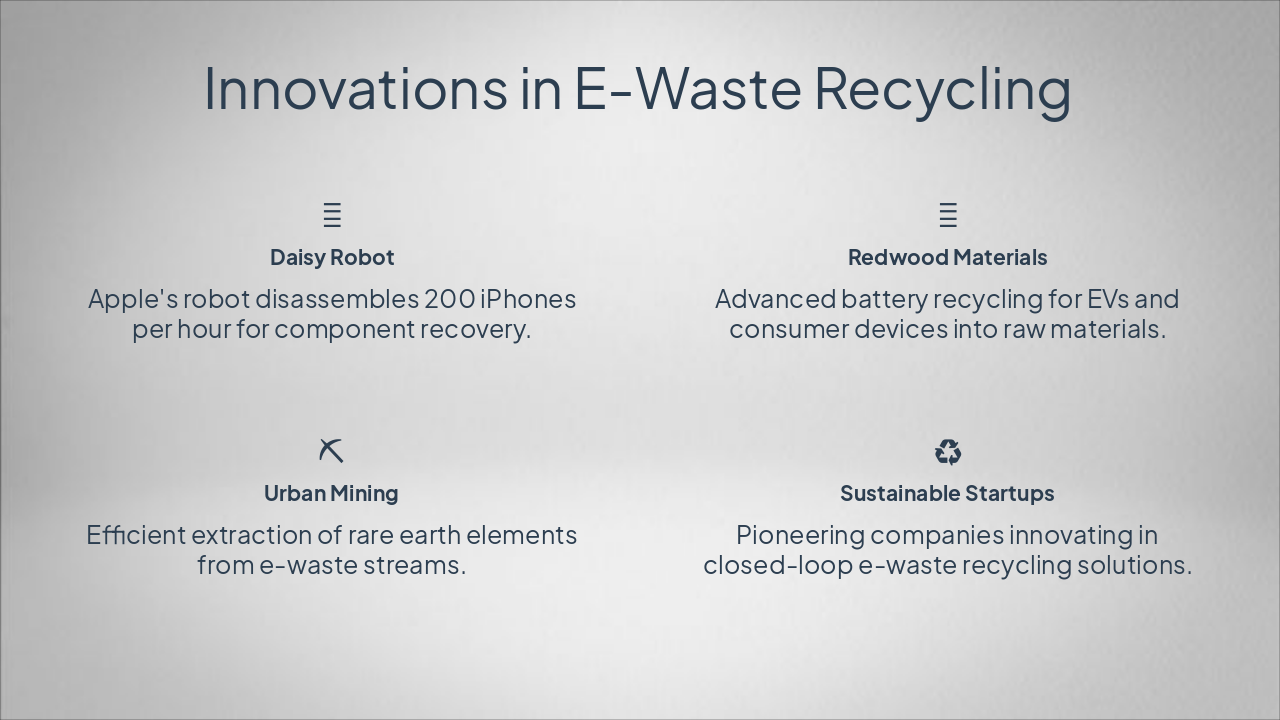 Innovations in E-Waste Recycling

Daisy Robot

Apple's robot disassembles 200 iPhones per hour for component recovery.

Redwood Materials

Advanced battery recycling for EVs and consumer devices into raw materials.

Urban Mining

Efficient extraction of rare earth elements from e-waste streams.

Sustainable Startups

Pioneering companies innovating in closed-loop e-waste recycling solutions.